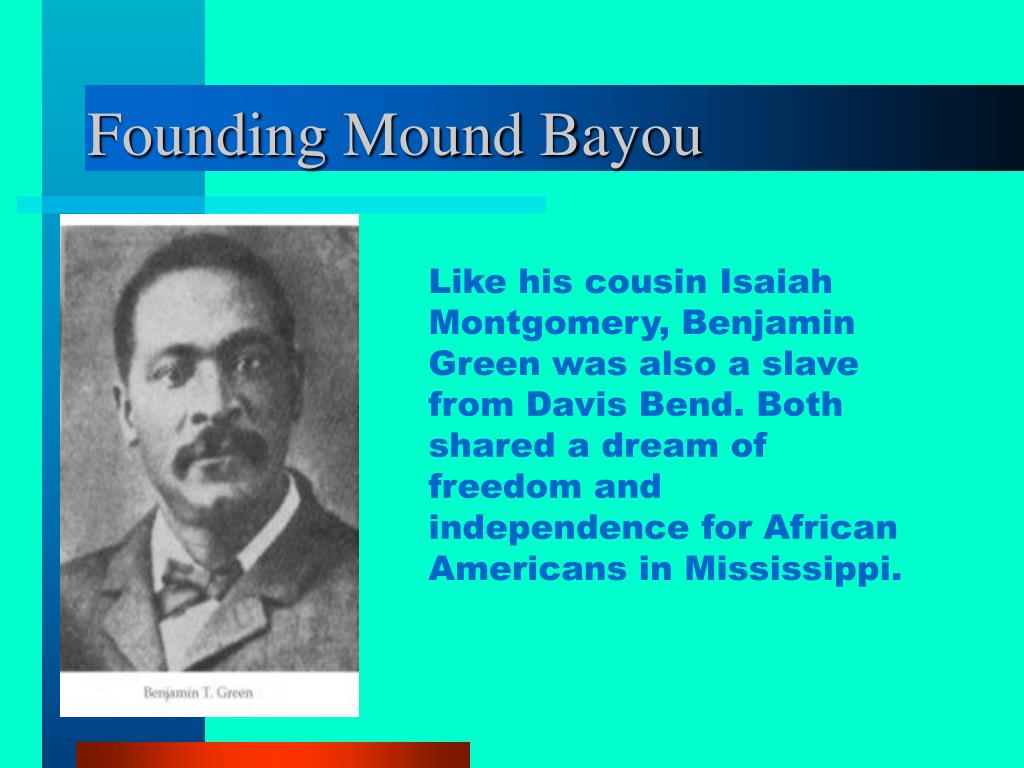 Founding Mound Bayou

Benjamin T. Green

Like his cousin Isaiah Montgomery, Benjamin Green was also a slave from Davis Bend. Both shared a dream of freedom and independence for African Americans in Mississippi.